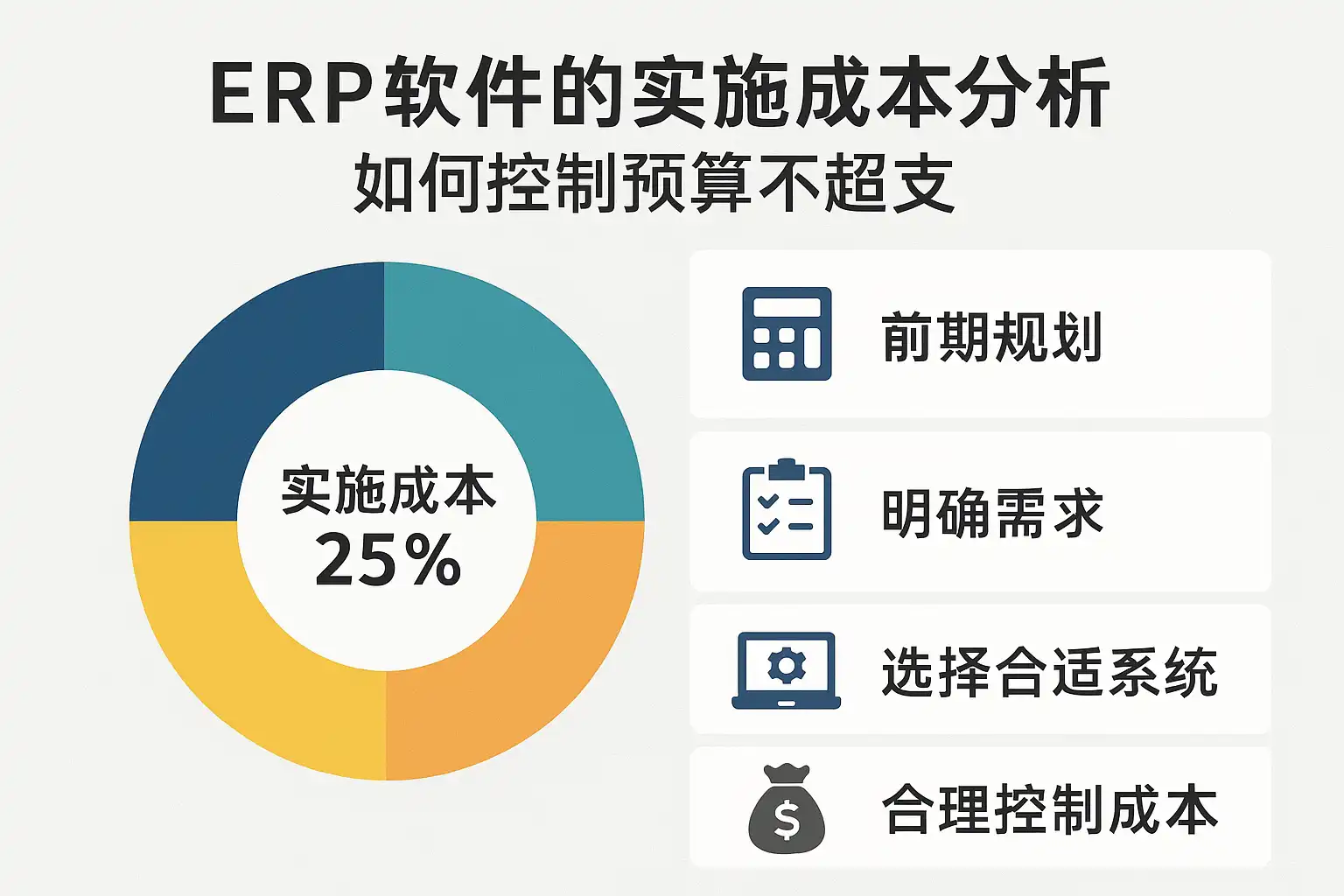 ERP软件的实施成本分析
如何控制预算不超支

实施成本
25%

前期规划

明确需求

选择合适系统

$

合理控制成本